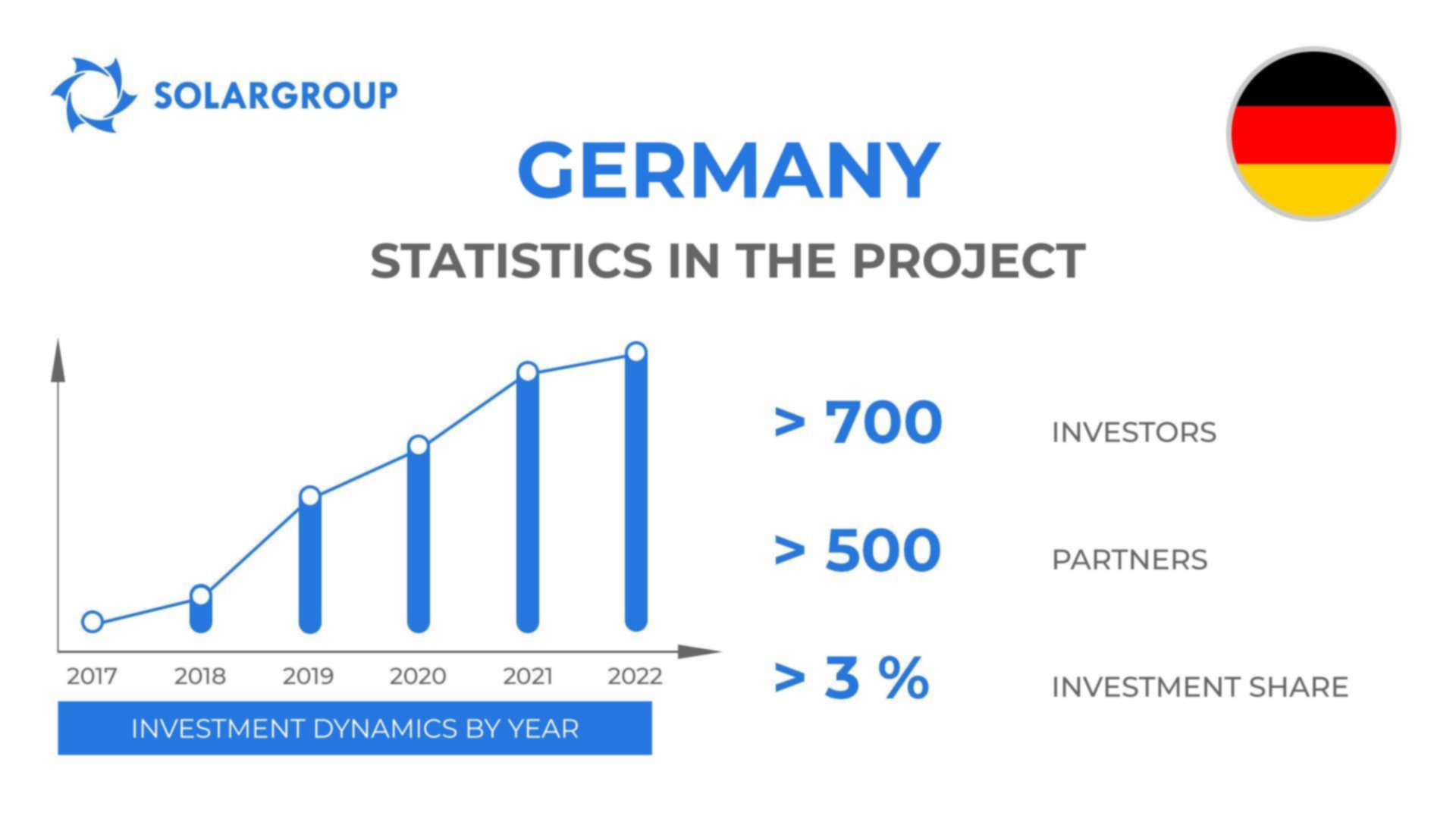 SOLARGROUP

GERMANY

STATISTICS IN THE PROJECT

2017 2018 2019 2020 2021 2022

INVESTMENT DYNAMICS BY YEAR

> 700 INVESTORS

> 500 PARTNERS

> 3 % INVESTMENT SHARE